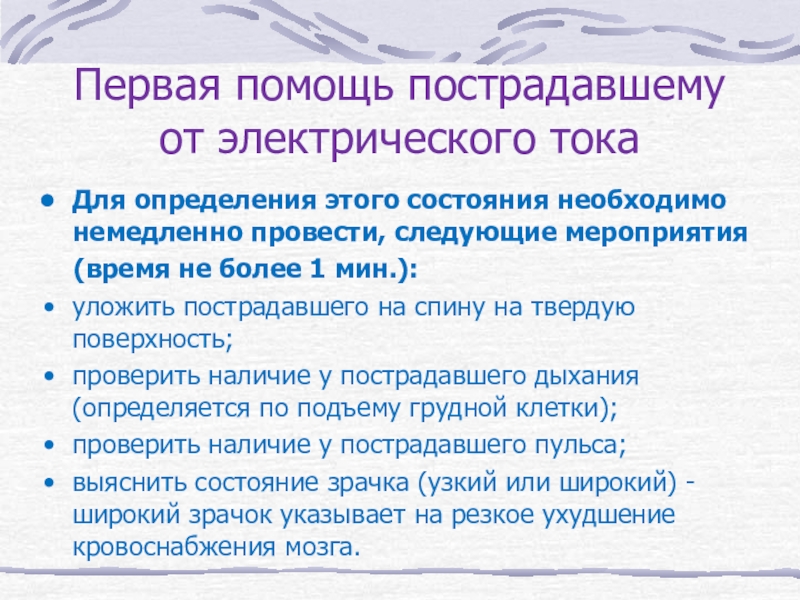 Первая помощь пострадавшему от электрического тока

• Для определения этого состояния необходимо немедленно провести, следующие мероприятия (время не более 1 мин.):

• уложить пострадавшего на спину на твердую поверхность;

• проверить наличие у пострадавшего дыхания (определяется по подъему грудной клетки);

• проверить наличие у пострадавшего пульса;

• выяснить состояние зрачка (узкий или широкий) - широкий зрачок указывает на резкое ухудшение кровоснабжения мозга.